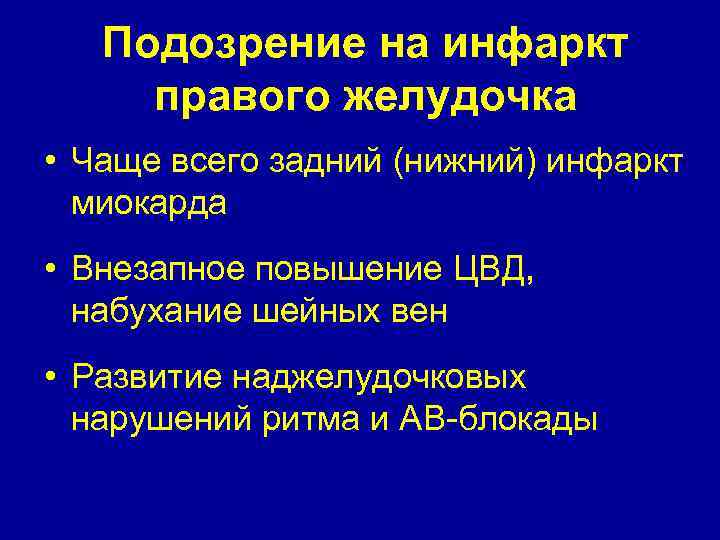 Подозрение на инфаркт правого желудочка

• Чаще всего задний (нижний) инфаркт миокарда

• Внезапное повышение ЦВД, набухание шейных вен

• Развитие наджелудочковых нарушений ритма и АВ-блокады